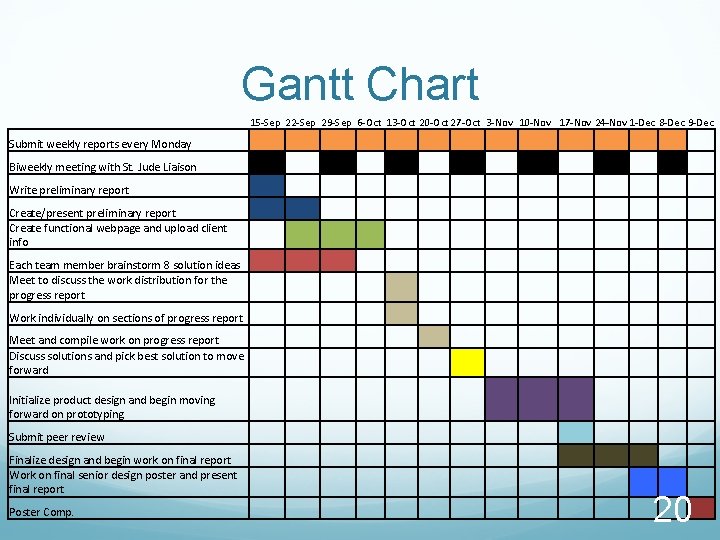 Gantt Chart

| | 15-Sep | 22-Sep | 29-Sep | 6-Oct | 13-Oct | 20-Oct | 27-Oct | 3-Nov | 10-Nov | 17-Nov | 24-Nov | 1-Dec | 8-Dec | 9-Dec |
|---|---|---|---|---|---|---|---|---|---|---|---|---|---|---|
| Submit weekly reports every Monday | | | | | | | | | | | | | | |
| Biweekly meeting with St. Jude Liaison | | | | | | | | | | | | | | |
| Write preliminary report | | | | | | | | | | | | | | |
| Create/present preliminary report | | | | | | | | | | | | | | |
| Create functional webpage and upload client info | | | | | | | | | | | | | | |
| Each team member brainstorm 8 solution ideas | | | | | | | | | | | | | | |
| Meet to discuss the work distribution for the progress report | | | | | | | | | | | | | | |
| Work individually on sections of progress report | | | | | | | | | | | | | | |
| Meet and compile work on progress report | | | | | | | | | | | | | | |
| Discuss solutions and pick best solution to move forward | | | | | | | | | | | | | | |
| Initialize product design and begin moving forward on prototyping | | | | | | | | | | | | | | |
| Submit peer review | | | | | | | | | | | | | | |
| Finalize design and begin work on final report | | | | | | | | | | | | | | |
| Work on final senior design poster and present final report | | | | | | | | | | | | | | |
| Poster Comp. | | | | | | | | | | | | | | |

20